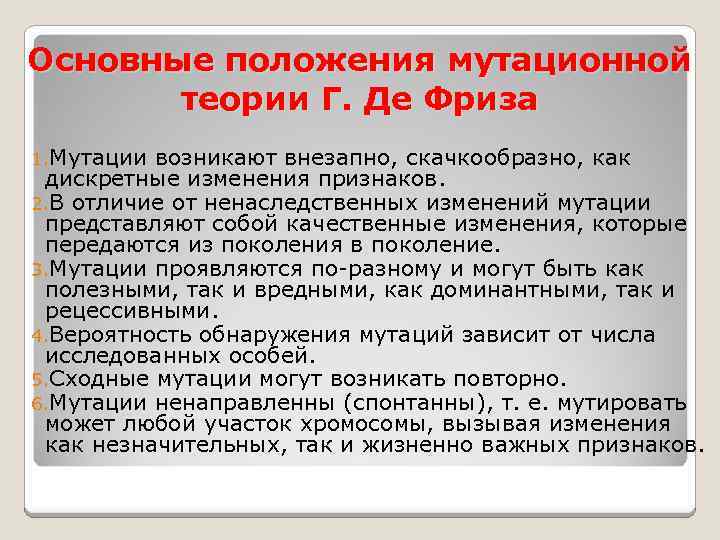 Основные положения мутационной теории Г. Де Фриза

1. Мутации возникают внезапно, скачкообразно, как дискретные изменения признаков.
2. В отличие от ненаследственных изменений мутации представляют собой качественные изменения, которые передаются из поколения в поколение.
3. Мутации проявляются по-разному и могут быть как полезными, так и вредными, как доминантными, так и рецессивными.
4. Вероятность обнаружения мутаций зависит от числа исследованных особей.
5. Сходные мутации могут возникать повторно.
6. Мутации ненаправленны (спонтанны), т. е. мутировать может любой участок хромосомы, вызывая изменения как незначительных, так и жизненно важных признаков.